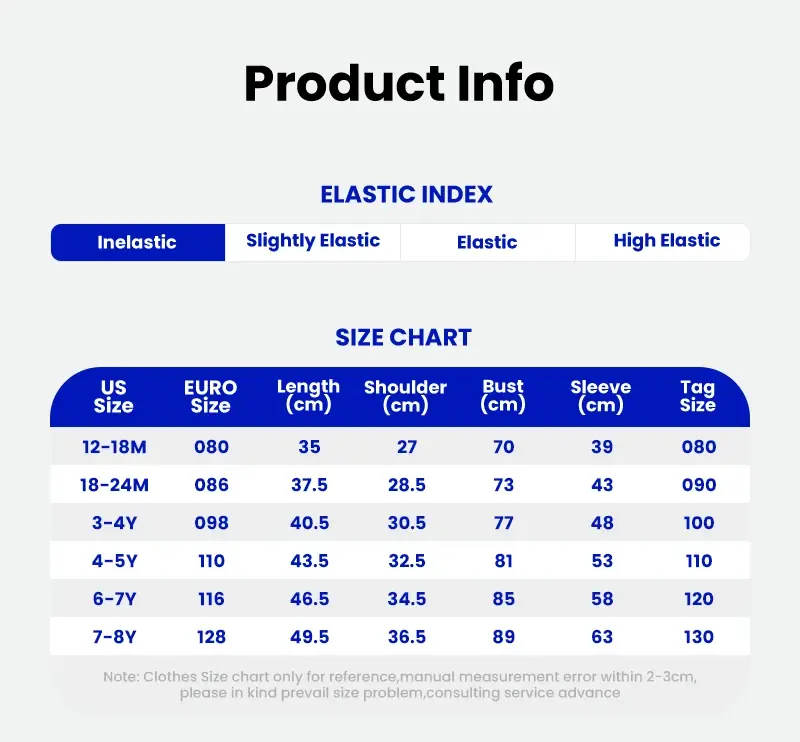 Product Info

ELASTIC INDEX

| Inelastic | Slightly Elastic | Elastic | High Elastic |
|---|---|---|---|

SIZE CHART

| US Size | EURO Size | Length (cm) | Shoulder (cm) | Bust (cm) | Sleeve (cm) | Tag Size |
|---|---|---|---|---|---|---|
| 12-18M | 080 | 35 | 27 | 70 | 39 | 080 |
| 18-24M | 086 | 37.5 | 28.5 | 73 | 43 | 090 |
| 3-4Y | 098 | 40.5 | 30.5 | 77 | 48 | 100 |
| 4-5Y | 110 | 43.5 | 32.5 | 81 | 53 | 110 |
| 6-7Y | 116 | 46.5 | 34.5 | 85 | 58 | 120 |
| 7-8Y | 128 | 49.5 | 36.5 | 89 | 63 | 130 |

Note: Clothes Size chart only for reference,manual measurement error within 2-3cm, please in kind prevail size problem,consulting service advance